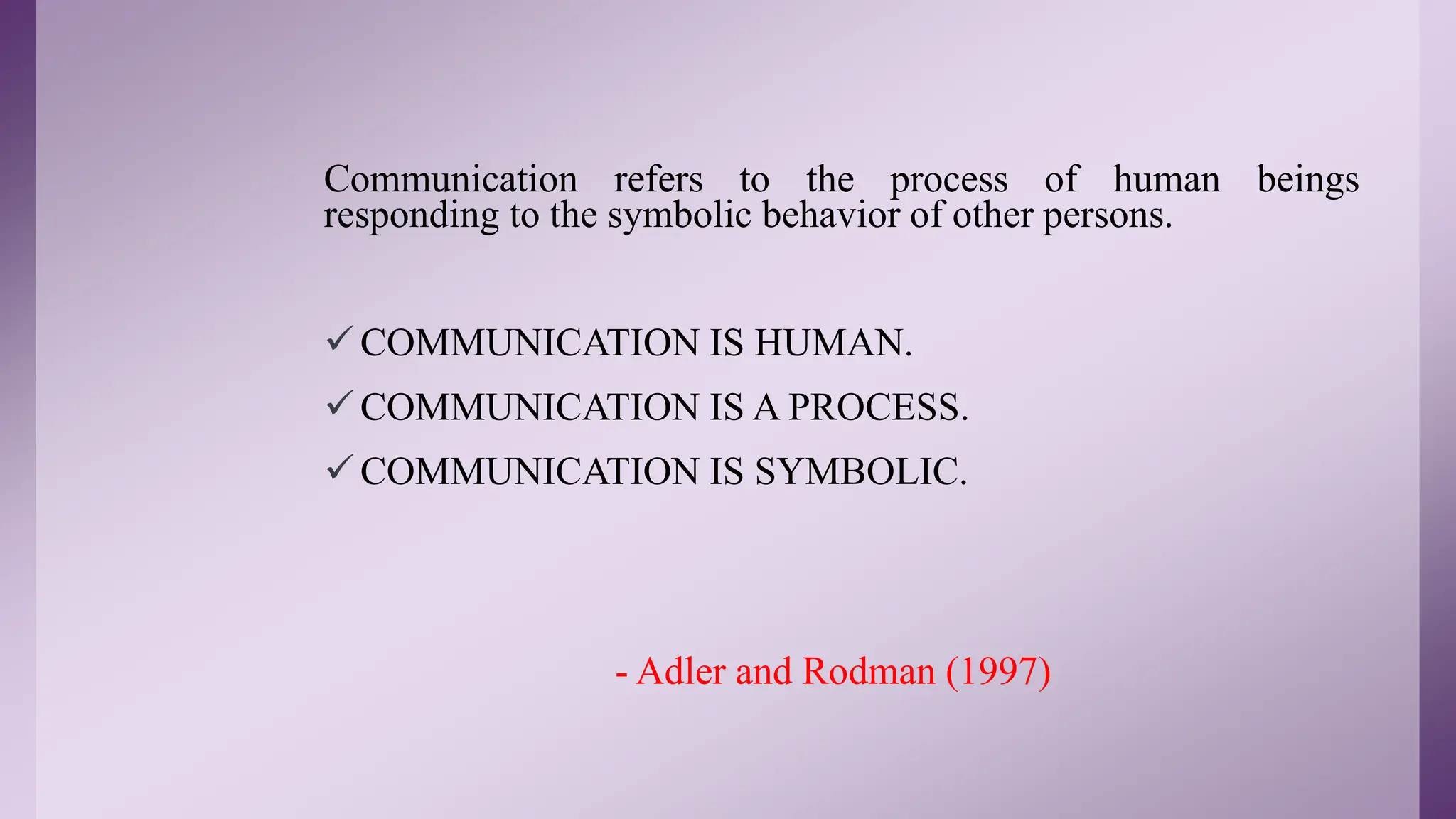 Communication refers to the process of human beings responding to the symbolic behavior of other persons.

✓ COMMUNICATION IS HUMAN.

✓ COMMUNICATION IS A PROCESS.

✓ COMMUNICATION IS SYMBOLIC.

- Adler and Rodman (1997)